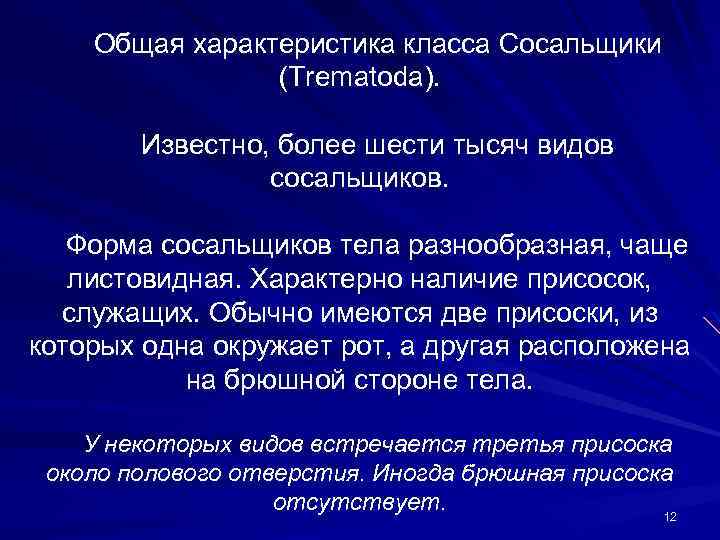 Общая характеристика класса Сосальщики (Trematoda).

Известно, более шести тысяч видов сосальщиков.

Форма сосальщиков тела разнообразная, чаще листовидная. Характерно наличие присосок, служащих. Обычно имеются две присоски, из которых одна окружает рот, а другая расположена на брюшной стороне тела.

У некоторых видов встречается третья присоска около полового отверстия. Иногда брюшная присоска отсутствует.

12